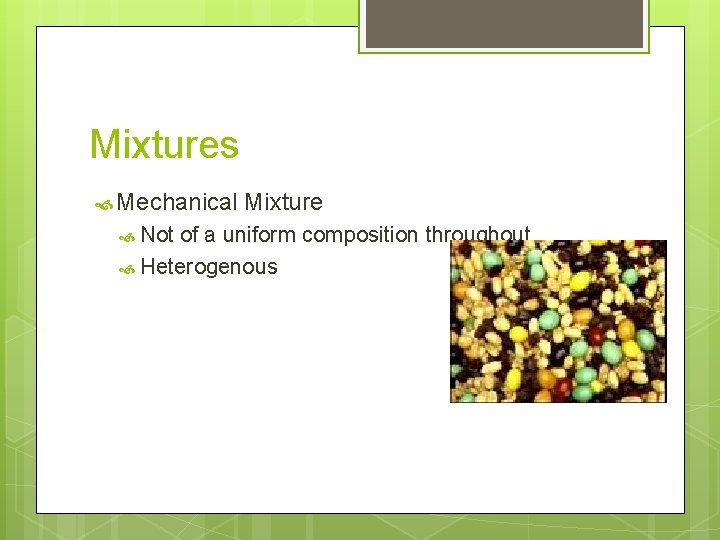 Mixtures

Mechanical Mixture

Not of a uniform composition throughout

Heterogenous